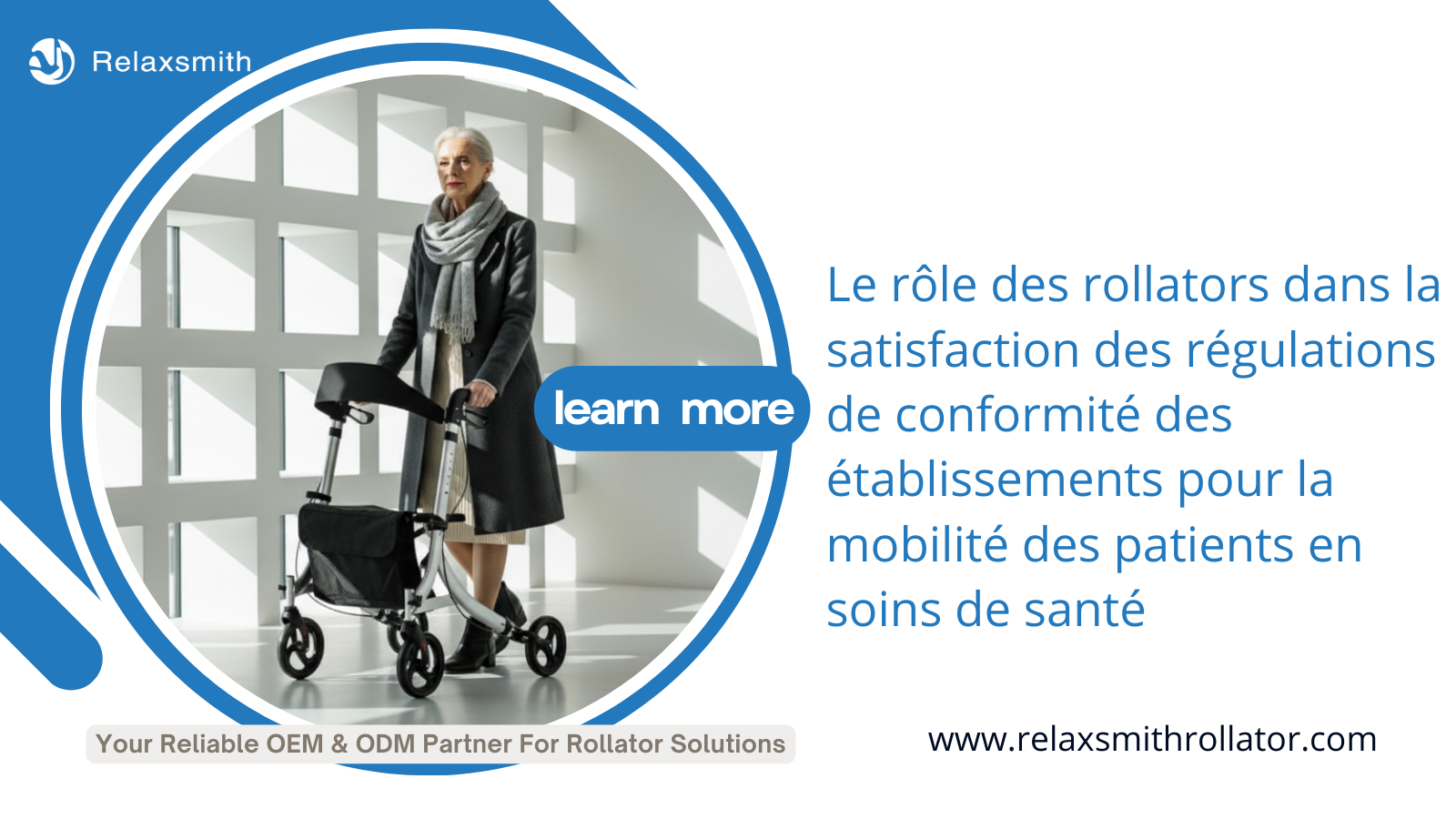 Relaxsmith

learn more

Le rôle des rollators dans la satisfaction des régulations de conformité des établissements pour la mobilité des patients en soins de santé

Your Reliable OEM & ODM Partner For Rollator Solutions

www.relaxsmithrollator.com